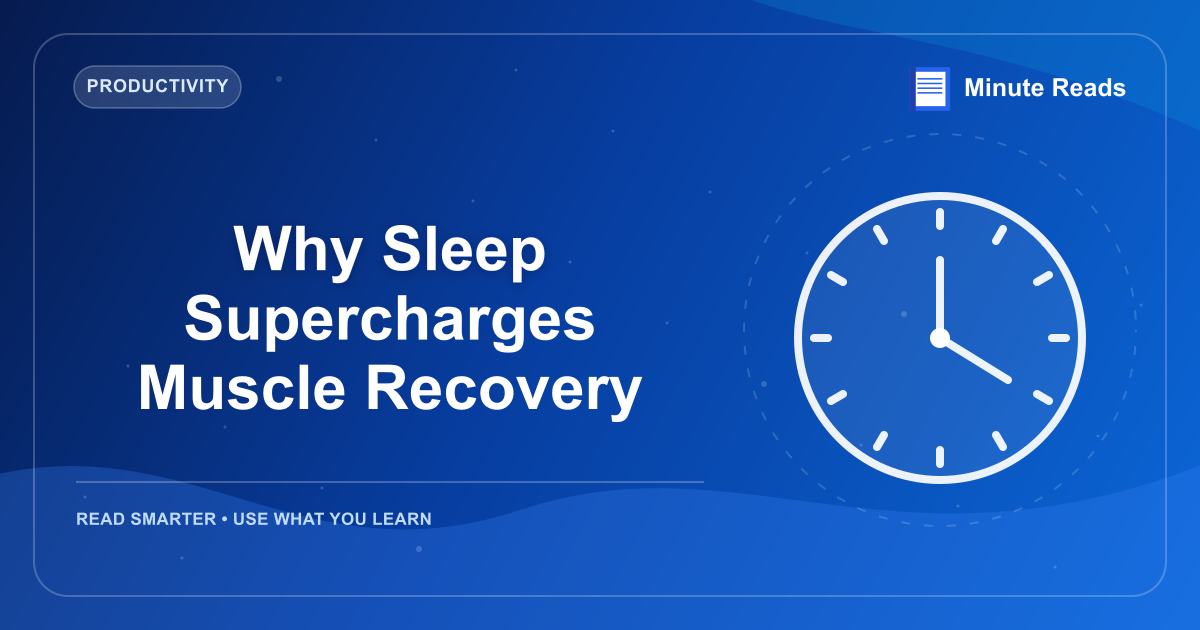 PRODUCTIVITY

Minute Reads

Why Sleep Supercharges Muscle Recovery

READ SMARTER • USE WHAT YOU LEARN